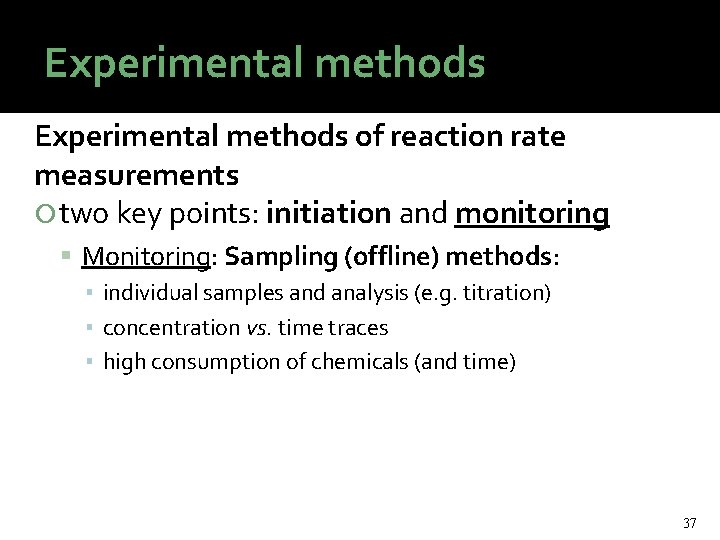 Experimental methods

Experimental methods of reaction rate measurements

two key points: initiation and monitoring

Monitoring: Sampling (offline) methods:

individual samples and analysis (e.g. titration)

concentration vs. time traces

high consumption of chemicals (and time)

37